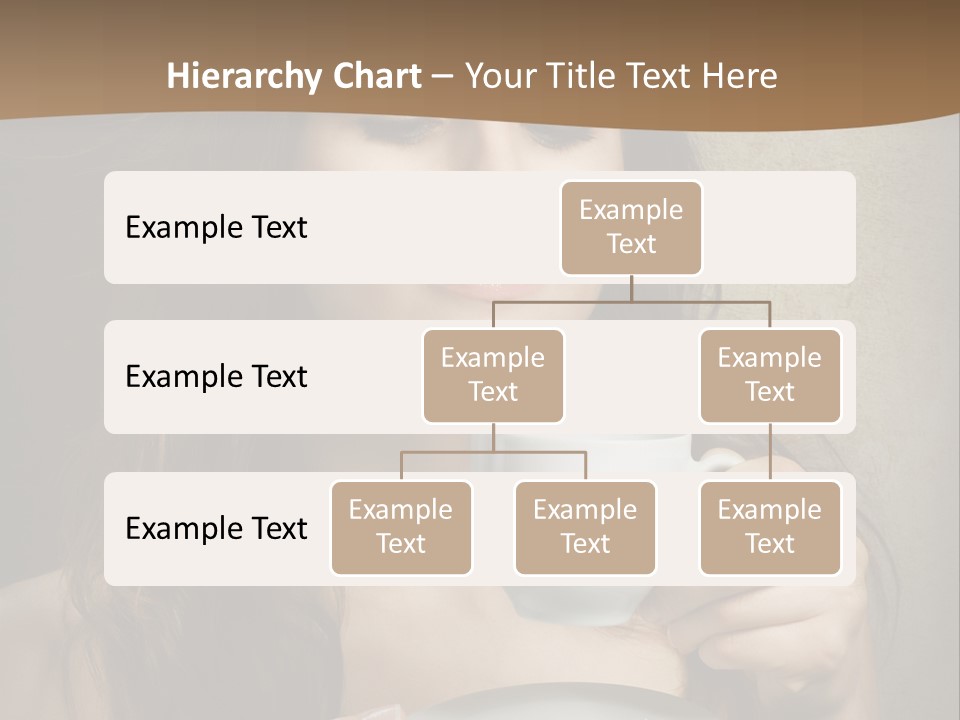 Hierarchy Chart – Your Title Text Here

Example Text

Example Text

Example Text

Example Text

Example Text

Example Text

Example Text

Example Text

Example Text